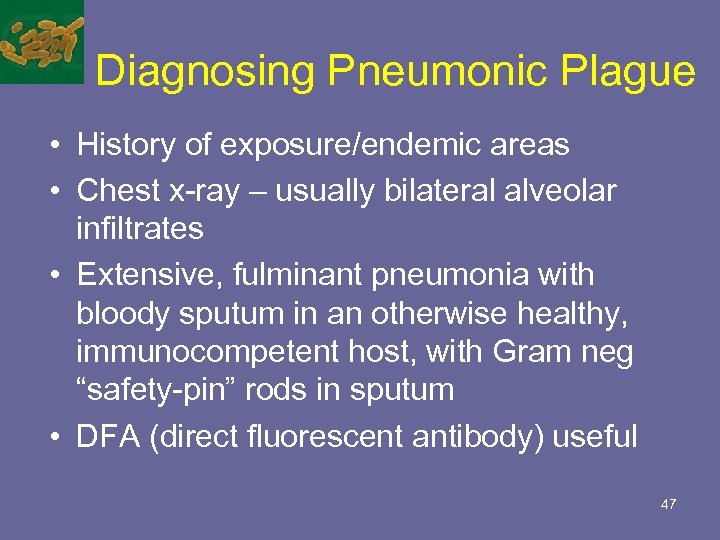 Diagnosing Pneumonic Plague

• History of exposure/endemic areas
• Chest x-ray – usually bilateral alveolar infiltrates
• Extensive, fulminant pneumonia with bloody sputum in an otherwise healthy, immunocompetent host, with Gram neg “safety-pin” rods in sputum
• DFA (direct fluorescent antibody) useful

47